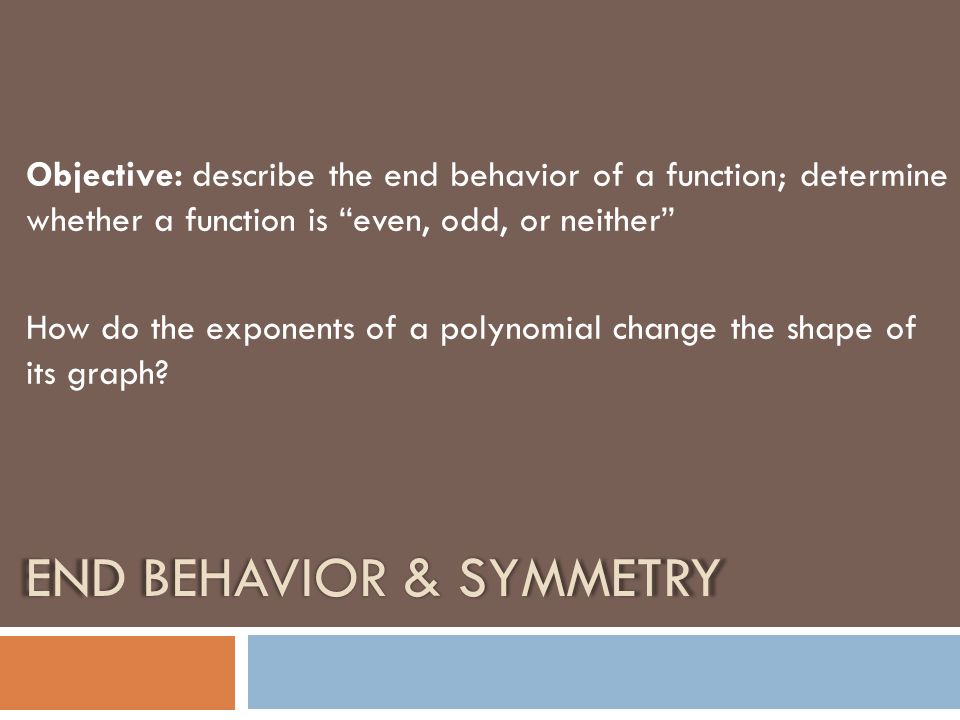 Objective: describe the end behavior of a function; determine whether a function is “even, odd, or neither”

How do the exponents of a polynomial change the shape of its graph?

END BEHAVIOR & SYMMETRY